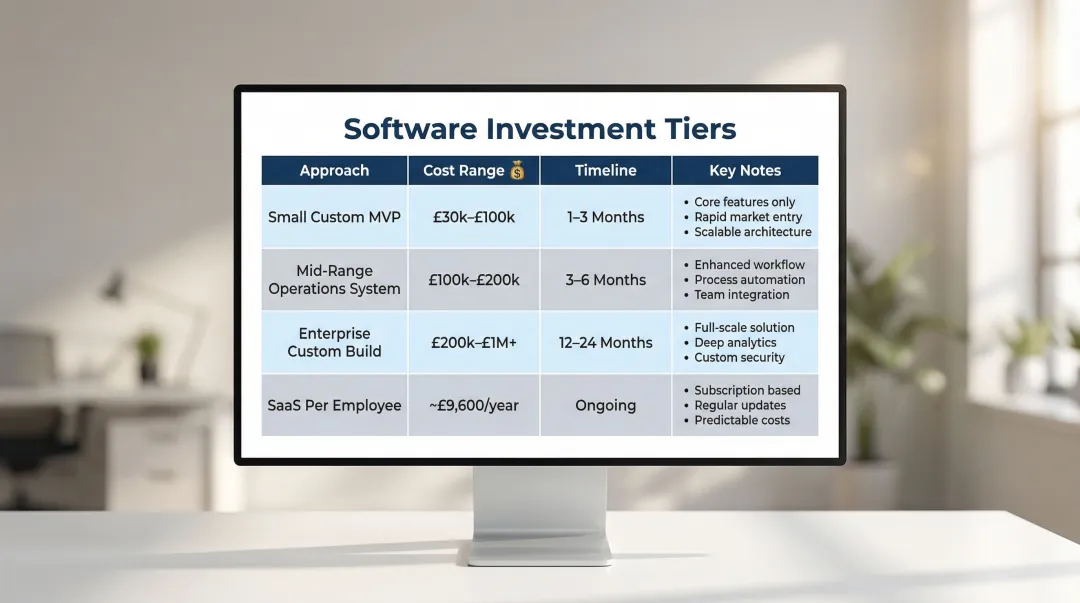 Software Investment Tiers

| Approach | Cost Range 💰 | Timeline | Key Notes |
|---|---|---|---|
| Small Custom MVP | £30k–£100k | 1–3 Months | • Core features only • Rapid market entry • Scalable architecture |
| Mid-Range Operations System | £100k–£200k | 3–6 Months | • Enhanced workflow • Process automation • Team integration |
| Enterprise Custom Build | £200k–£1M+ | 12–24 Months | • Full-scale solution • Deep analytics • Custom security |
| SaaS Per Employee | ~£9,600/year | Ongoing | • Subscription based • Regular updates • Predictable costs |